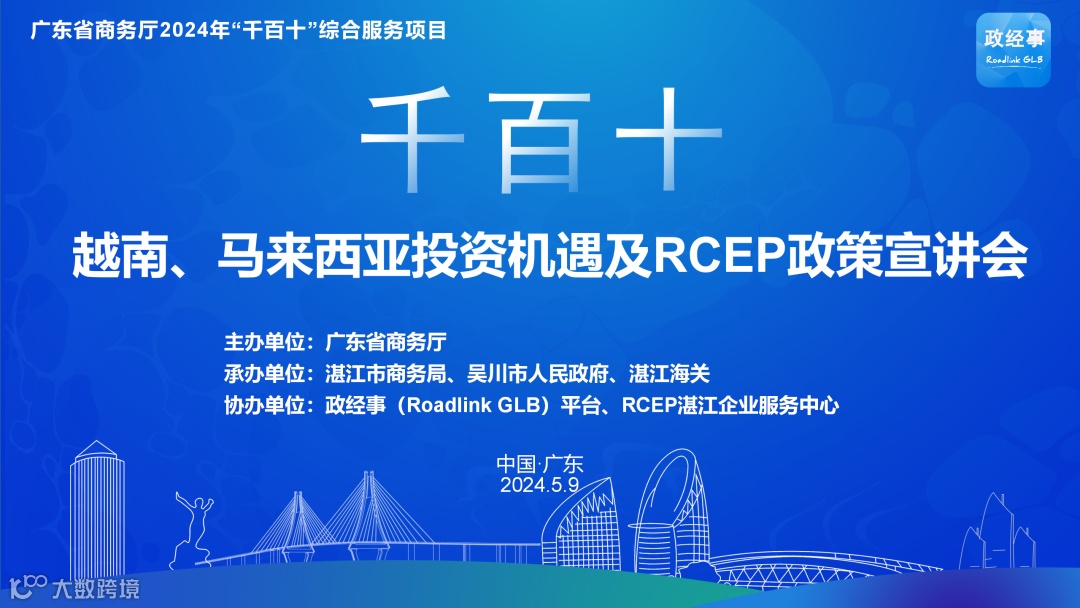 广东省商务厅2024年“千百十”综合服务项目

政经事
Roadlink GLB

千百十

越南、马来西亚投资机遇及RCEP政策宣讲会

主办单位：广东省商务厅
承办单位：湛江市商务局、吴川市人民政府、湛江海关
协办单位：政经事（Roadlink GLB）平台、RCEP湛江企业服务中心

中国·广东
2024.5.9

大数跨境